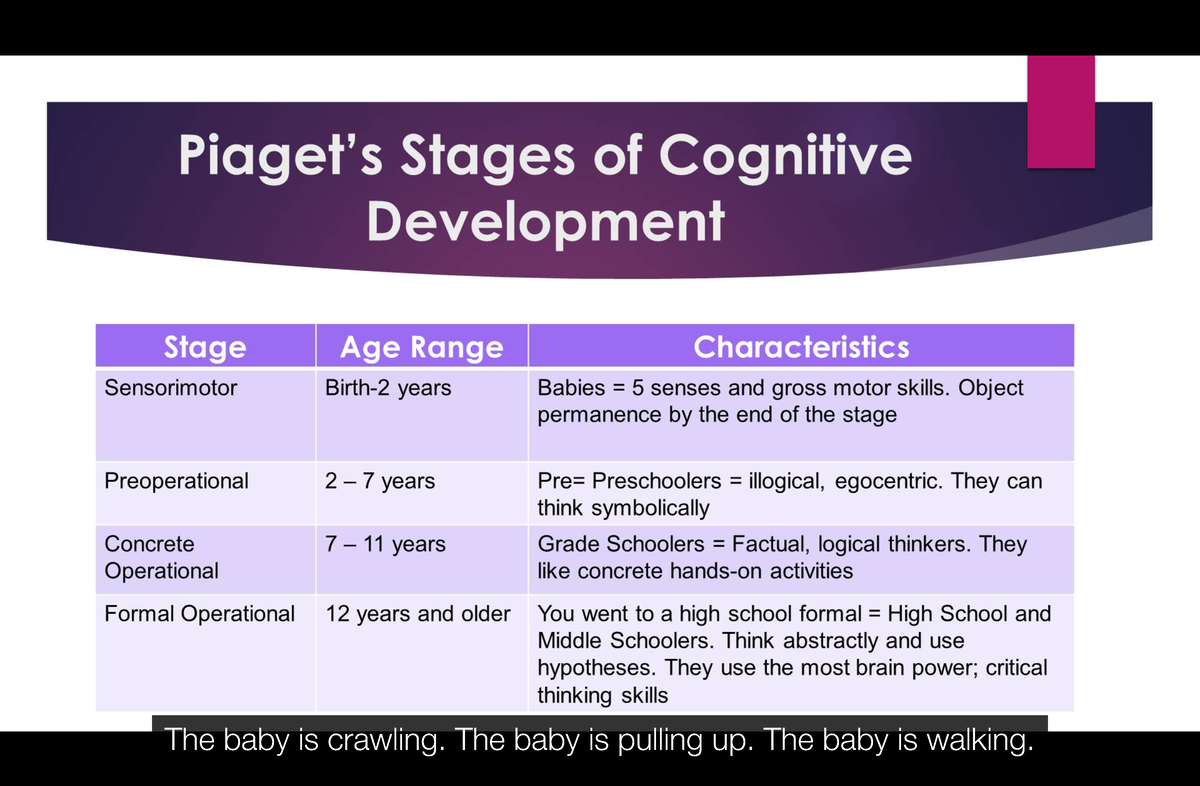 Piaget's Stages of Cognitive Development

| Stage | Age Range | Characteristics |
|---|---|---|
| Sensorimotor | Birth-2 years | Babies = 5 senses and gross motor skills. Object permanence by the end of the stage |
| Preoperational | 2 – 7 years | Pre= Preschoolers = illogical, egocentric. They can think symbolically |
| Concrete Operational | 7 – 11 years | Grade Schoolers = Factual, logical thinkers. They like concrete hands-on activities |
| Formal Operational | 12 years and older | You went to a high school formal = High School and Middle Schoolers. Think abstractly and use hypotheses. They use the most brain power; critical thinking skills |

The baby is crawling. The baby is pulling up. The baby is walking.